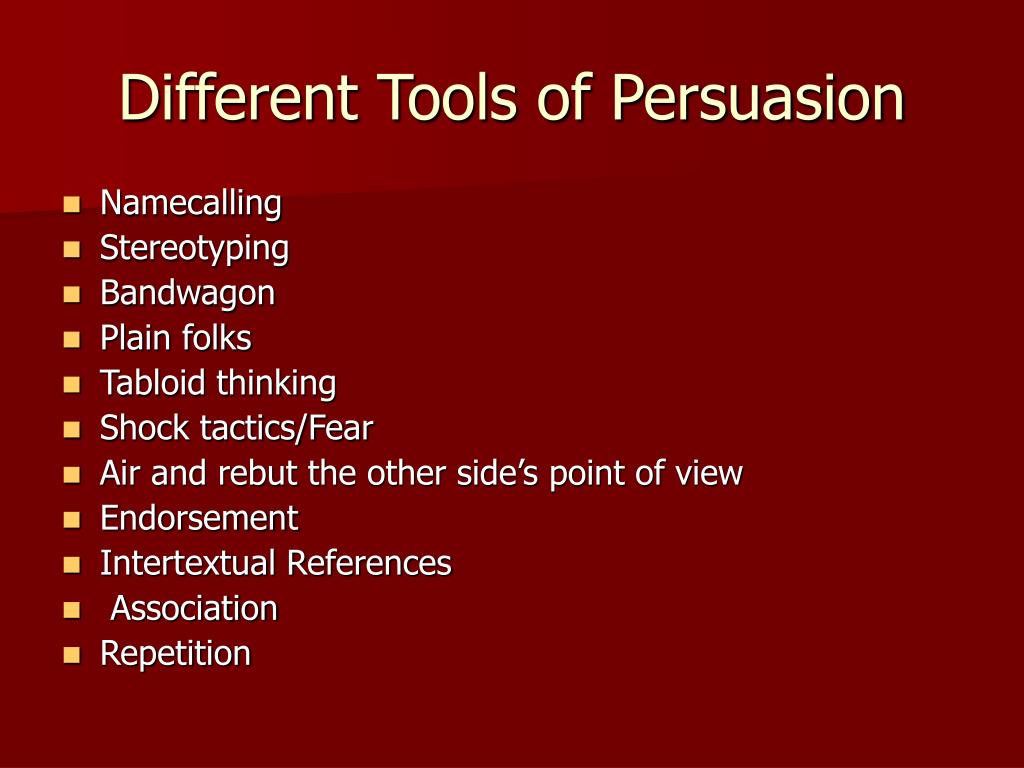 Different Tools of Persuasion

- Namecalling
- Stereotyping
- Bandwagon
- Plain folks
- Tabloid thinking
- Shock tactics/Fear
- Air and rebut the other side's point of view
- Endorsement
- Intertextual References
- Association
- Repetition